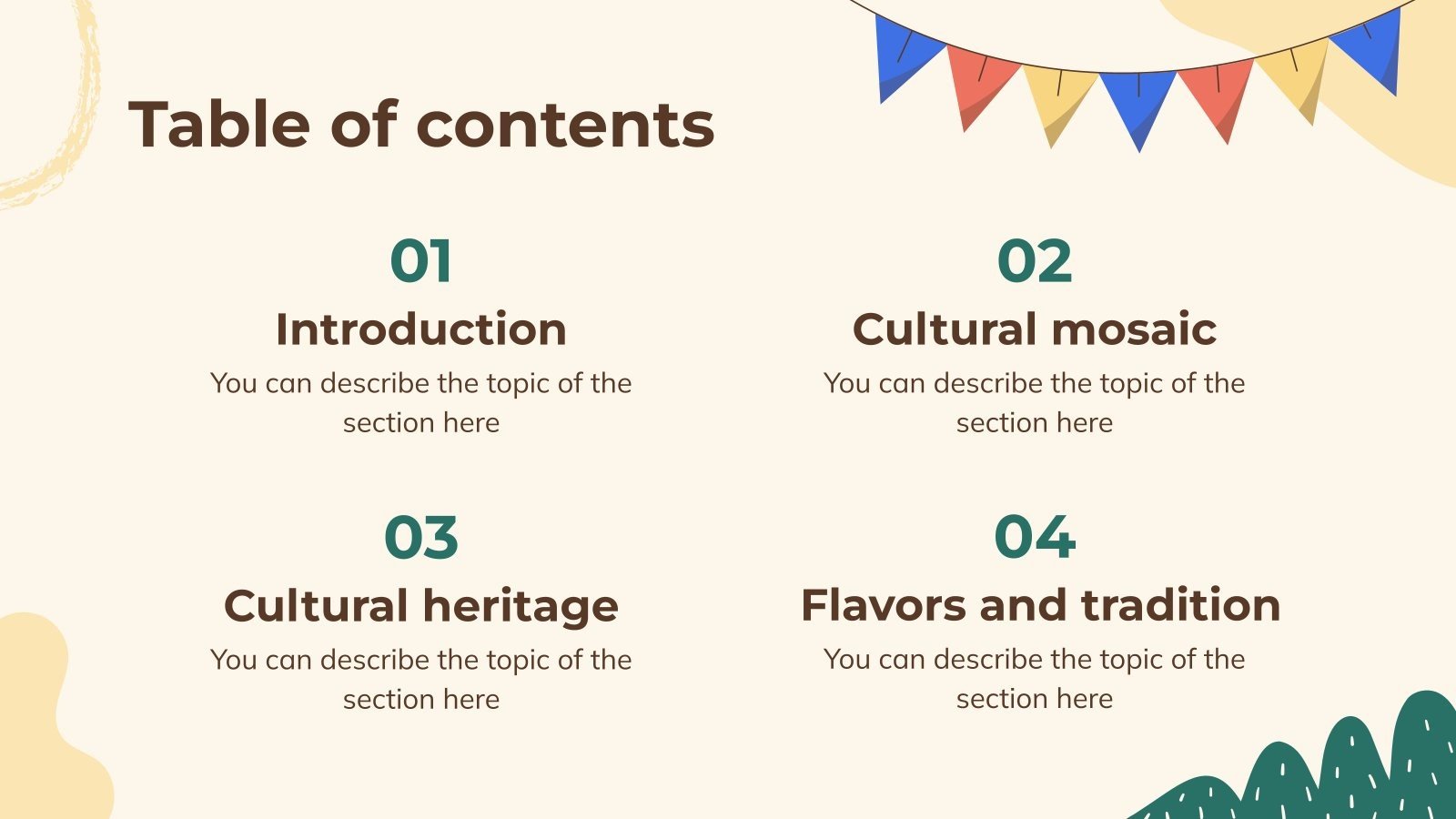 Table of contents

01
Introduction
You can describe the topic of the section here

02
Cultural mosaic
You can describe the topic of the section here

03
Cultural heritage
You can describe the topic of the section here

04
Flavors and tradition
You can describe the topic of the section here